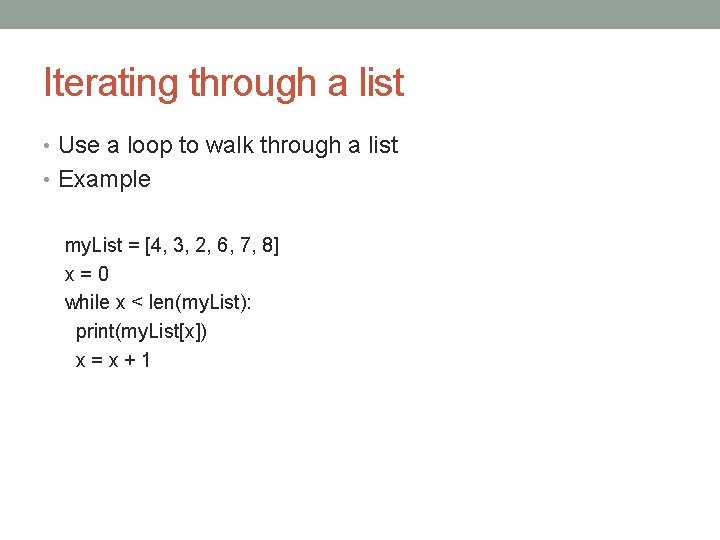 Iterating through a list

• Use a loop to walk through a list
• Example

myList = [4, 3, 2, 6, 7, 8]
x = 0
while x < len(myList):
  print(myList[x])
  x = x + 1